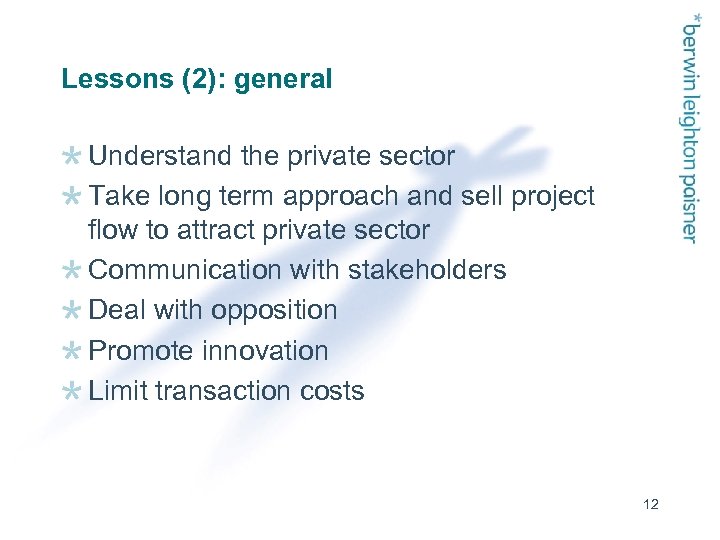 Lessons (2): general

* Understand the private sector
* Take long term approach and sell project flow to attract private sector
* Communication with stakeholders
* Deal with opposition
* Promote innovation
* Limit transaction costs

*berwin leighton paisner

12